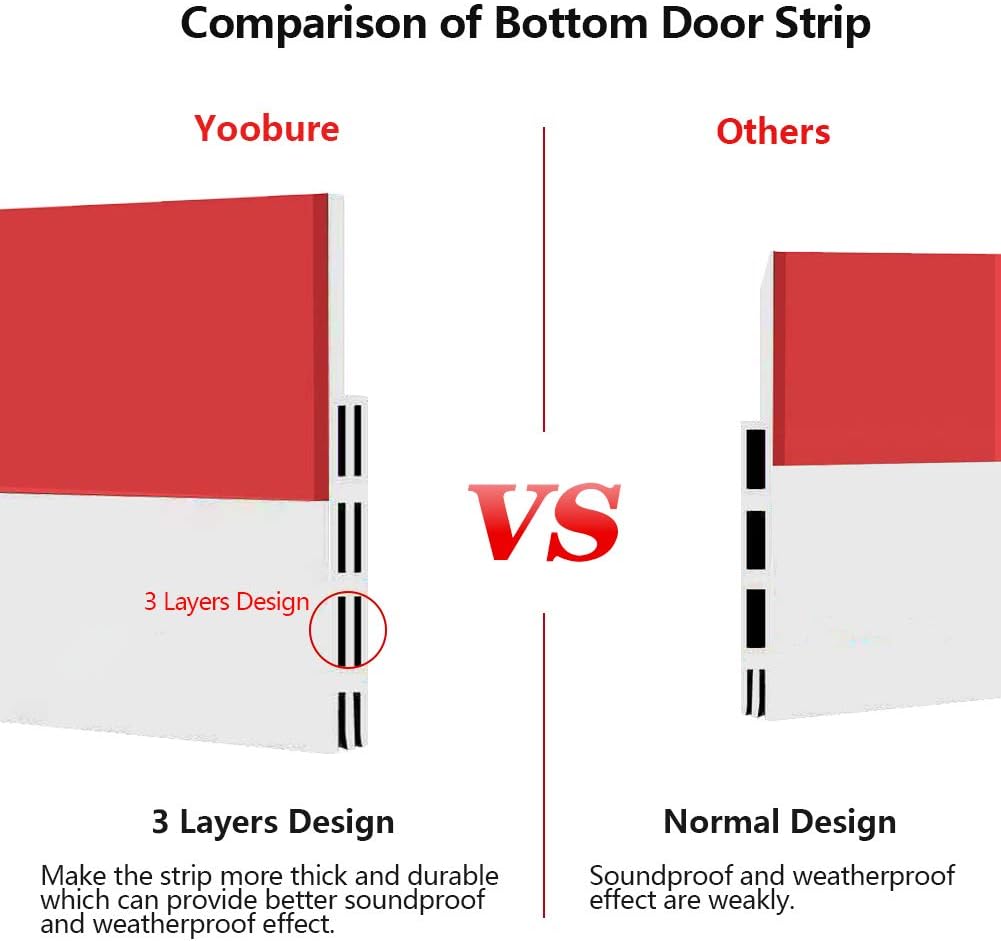 Comparison of Bottom Door Strip

Yoobure

3 Layers Design

3 Layers Design

Make the strip more thick and durable which can provide better soundproof and weatherproof effect.

VS

Others

Normal Design

Soundproof and weatherproof effect are weakly.